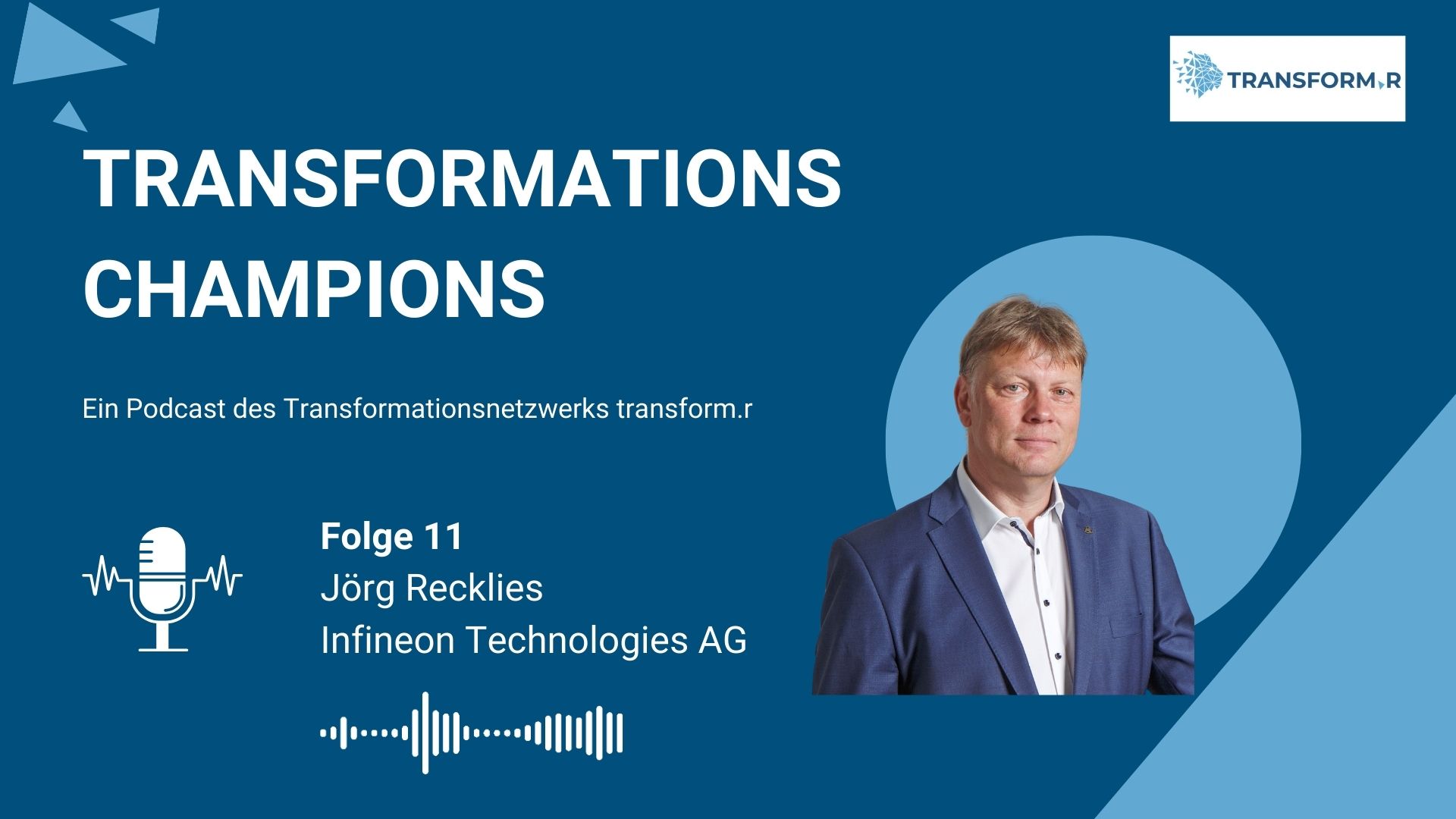 TRANSFORM.R

TRANSFORMATIONS CHAMPIONS

Ein Podcast des Transformationsnetzwerks transform.r

Folge 11
Jörg Recklies
Infineon Technologies AG